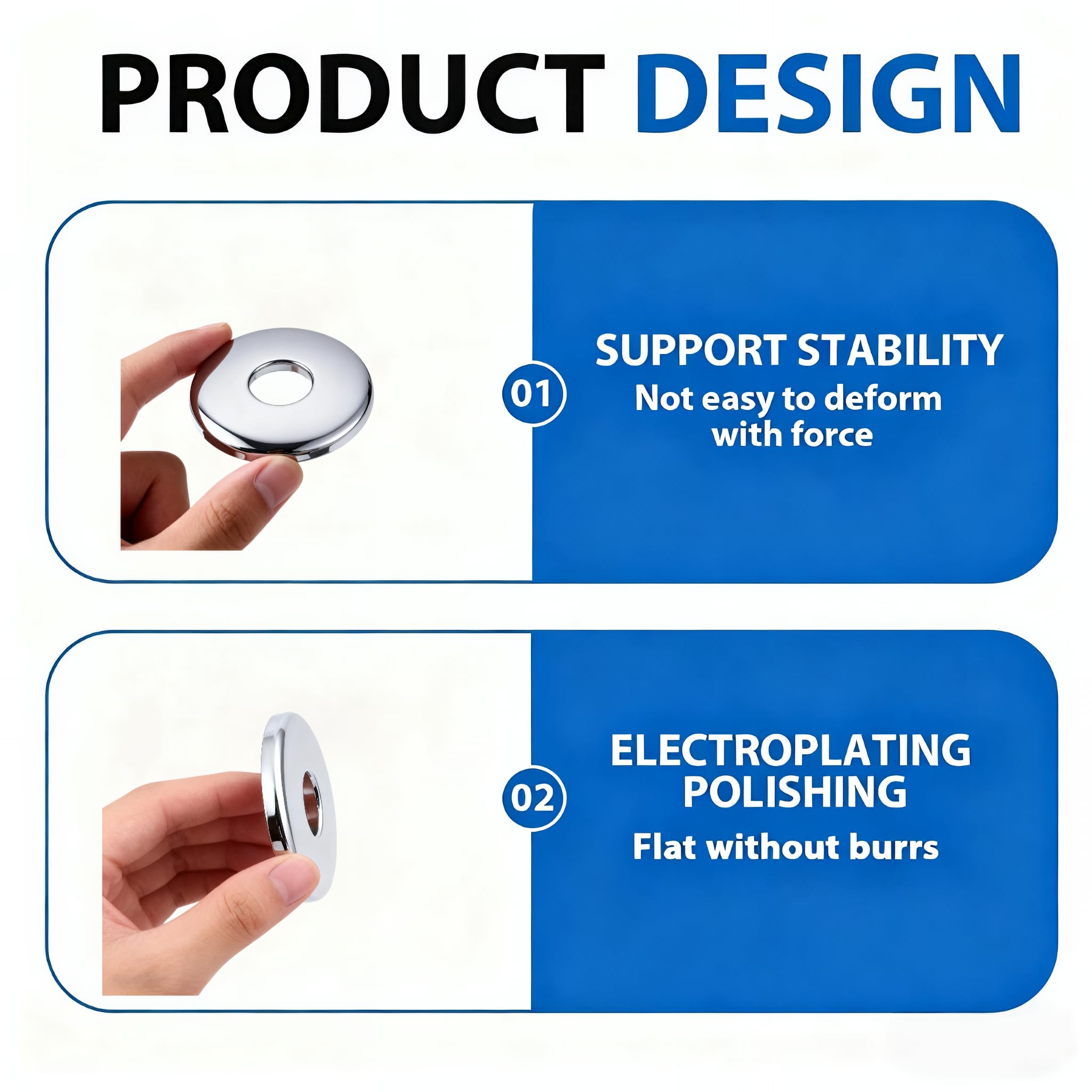 PRODUCT DESIGN

01

SUPPORT STABILITY
Not easy to deform with force

02

ELECTROPLATING POLISHING
Flat without burrs